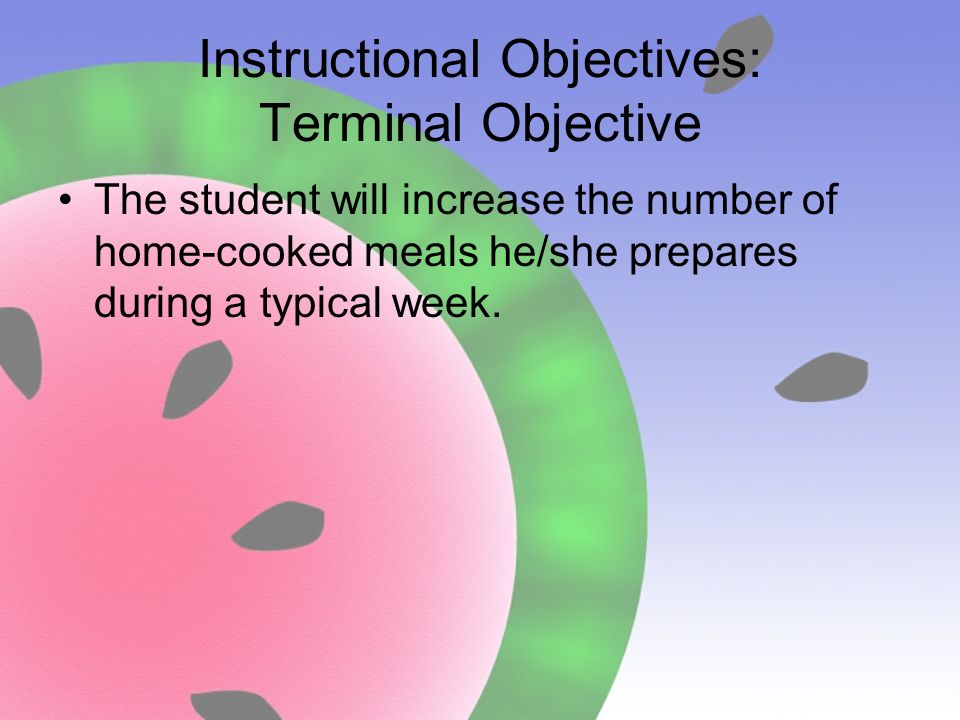 Instructional Objectives:
Terminal Objective

• The student will increase the number of home-cooked meals he/she prepares during a typical week.